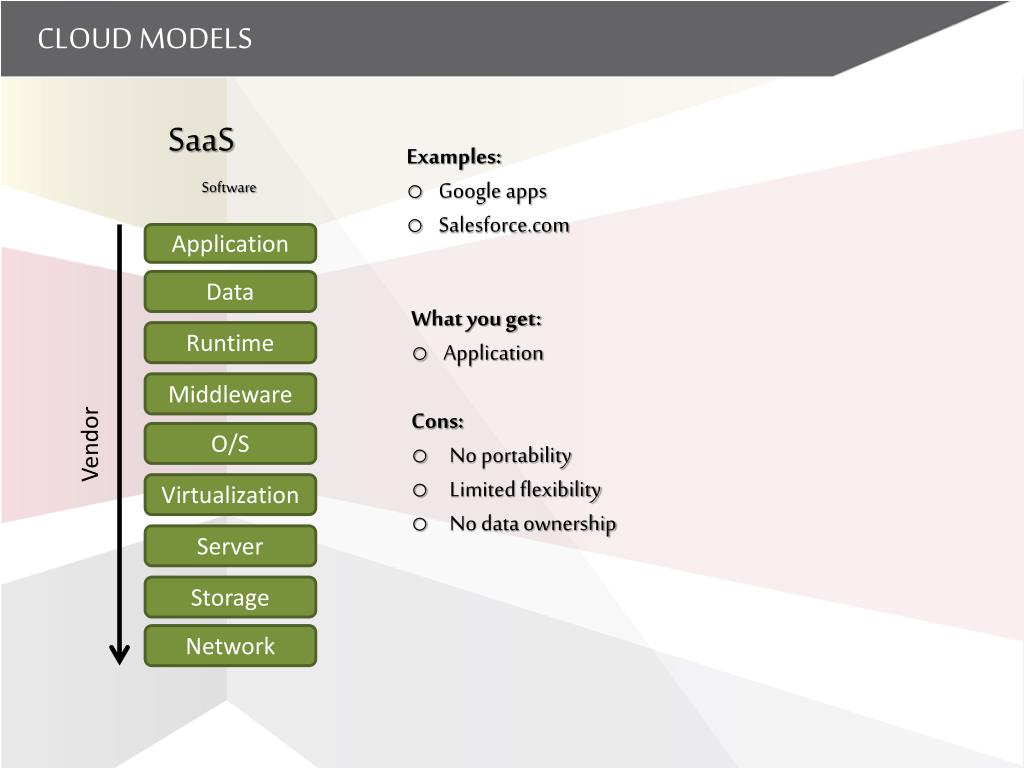 CLOUD MODELS

SaaS

Software

Vendor

Application

Data

Runtime

Middleware

O/S

Virtualization

Server

Storage

Network

Examples:
o Google apps
o Salesforce.com

What you get:
o Application

Cons:
o No portability
o Limited flexibility
o No data ownership